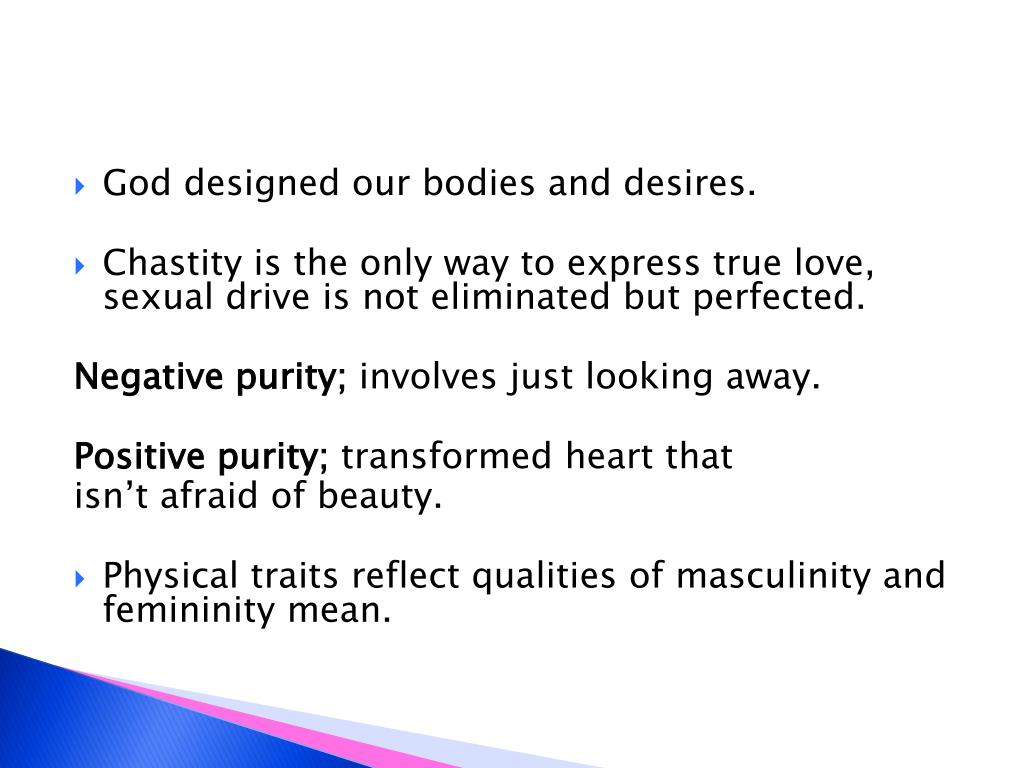 God designed our bodies and desires.

Chastity is the only way to express true love, sexual drive is not eliminated but perfected.

Negative purity; involves just looking away.

Positive purity; transformed heart that isn’t afraid of beauty.

Physical traits reflect qualities of masculinity and femininity mean.